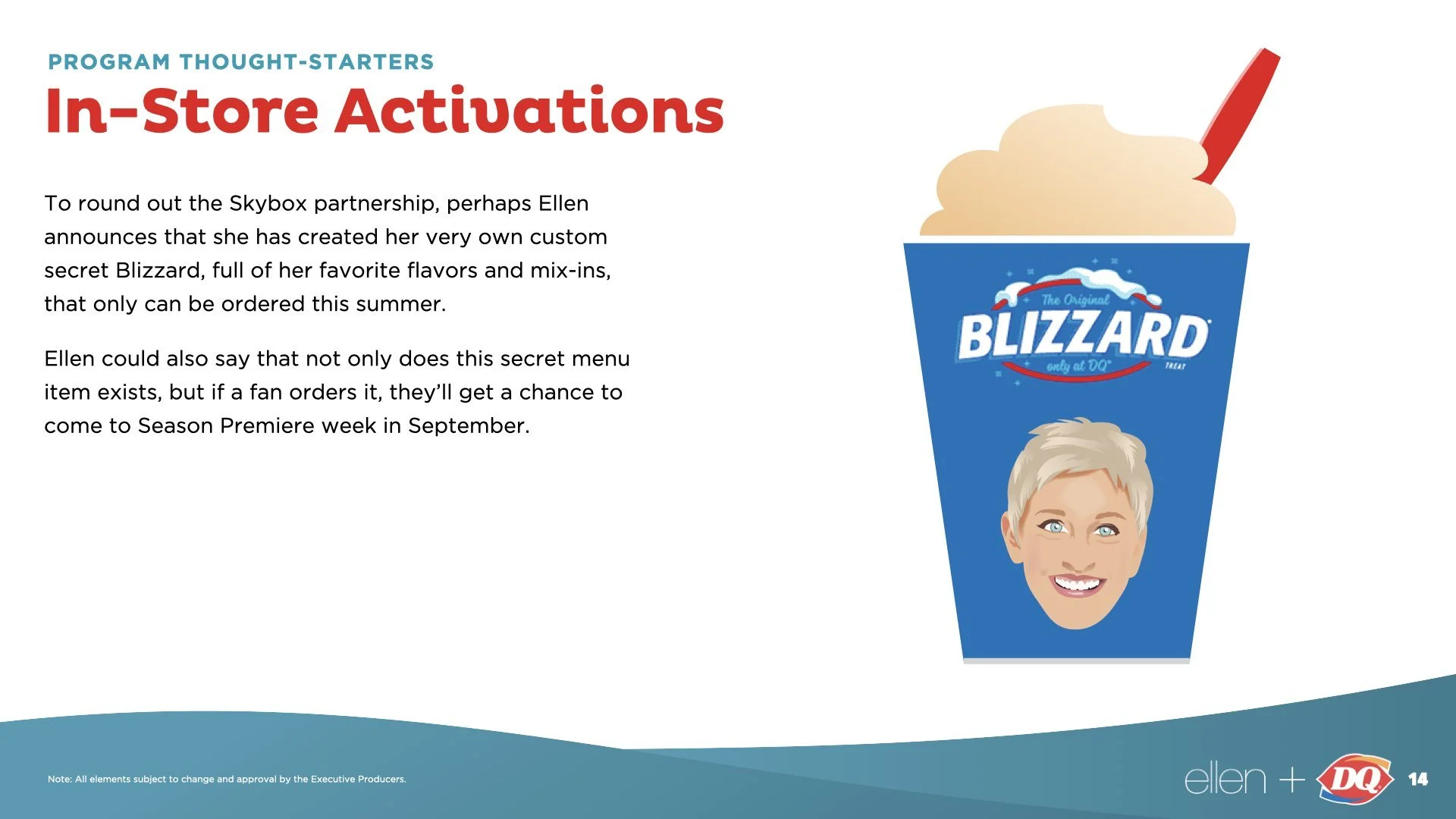 PROGRAM THOUGHT-STARTERS

In-Store Activations

To round out the Skybox partnership, perhaps Ellen announces that she has created her very own custom secret Blizzard, full of her favorite flavors and mix-ins, that only can be ordered this summer.

Ellen could also say that not only does this secret menu item exists, but if a fan orders it, they'll get a chance to come to Season Premiere week in September.

The Original
BLIZZARD
only at DQ
TREAT

Note: All elements subject to change and approval by the Executive Producers.

ellen + DQ 14